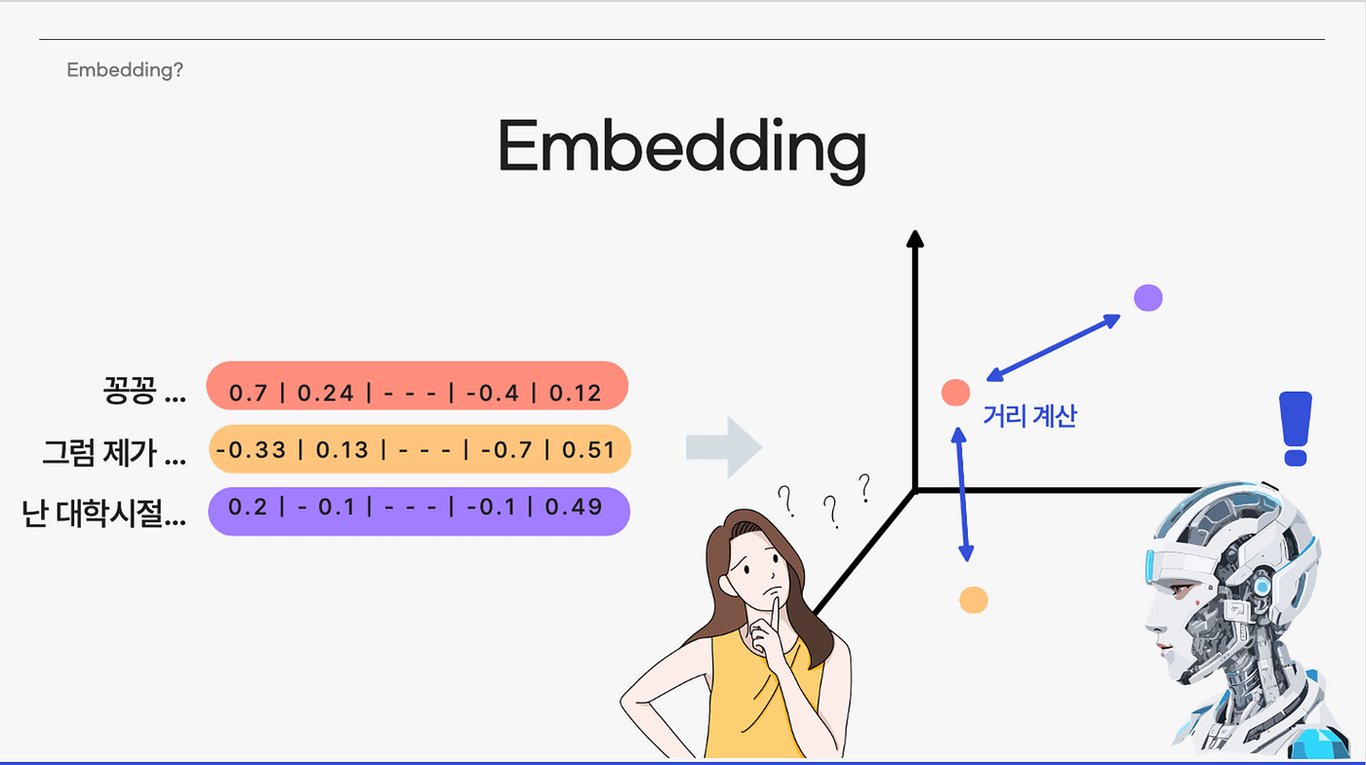 Embedding?

Embedding

꽁꽁 ... 0.7 | 0.24 | - - - | -0.4 | 0.12

그럼 제가 ... -0.33 | 0.13 | - - - | -0.7 | 0.51

난 대학시절... 0.2 | - 0.1 | - - - | -0.1 | 0.49

? ? ?

거리 계산

!